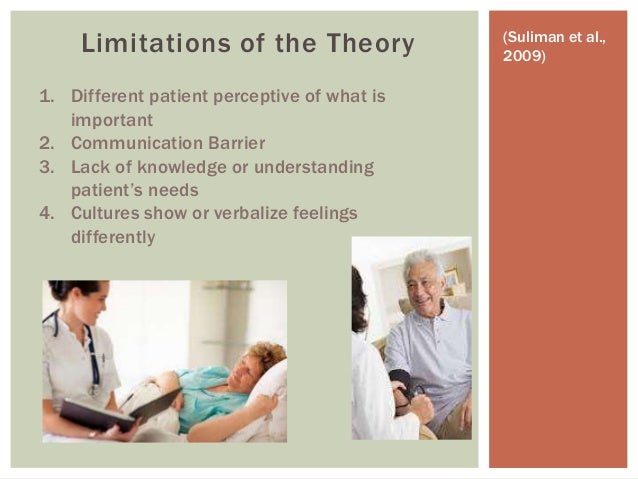 Limitations of the Theory

1. Different patient perceptive of what is important
2. Communication Barrier
3. Lack of knowledge or understanding patient's needs
4. Cultures show or verbalize feelings differently

(Suliman et al., 2009)